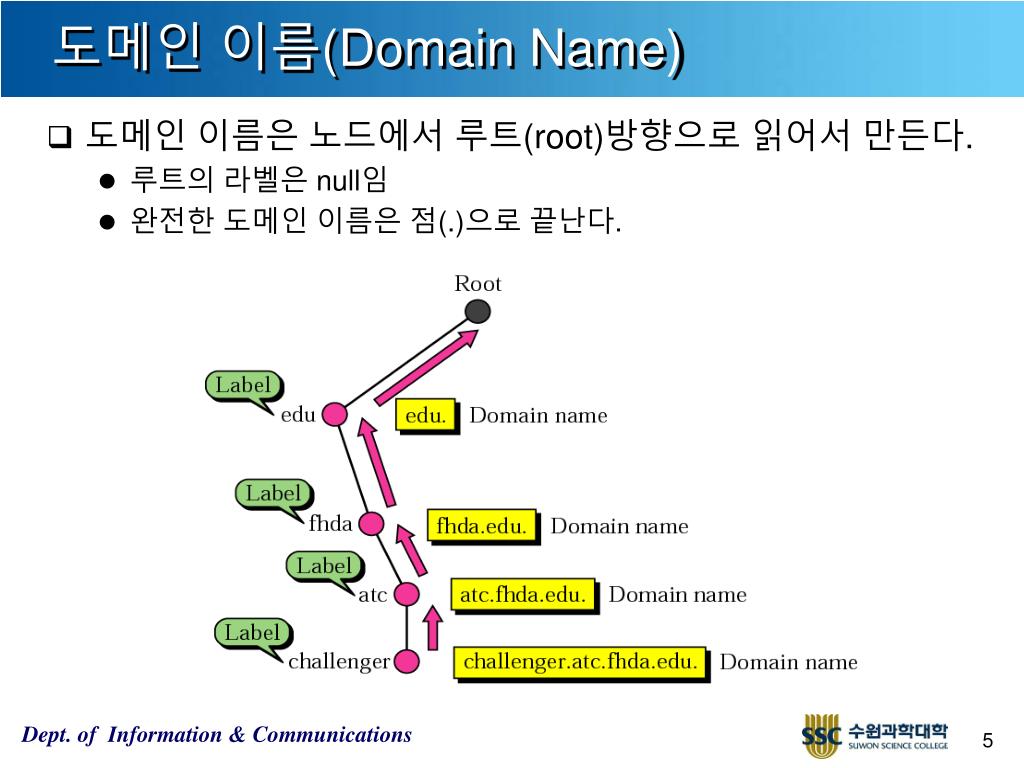 도메인 이름(Domain Name)

❑ 도메인 이름은 노드에서 루트(root)방향으로 읽어서 만든다.

● 루트의 라벨은 null임
● 완전한 도메인 이름은 점(.)으로 끝난다.

Root

Label
edu
edu. Domain name

Label
fhda
fhda.edu. Domain name

Label
atc
atc.fhda.edu. Domain name

Label
challenger
challenger.atc.fhda.edu. Domain name

Dept. of Information & Communications

SSC 수원과학대학 SUWON SCIENCE COLLEGE

5